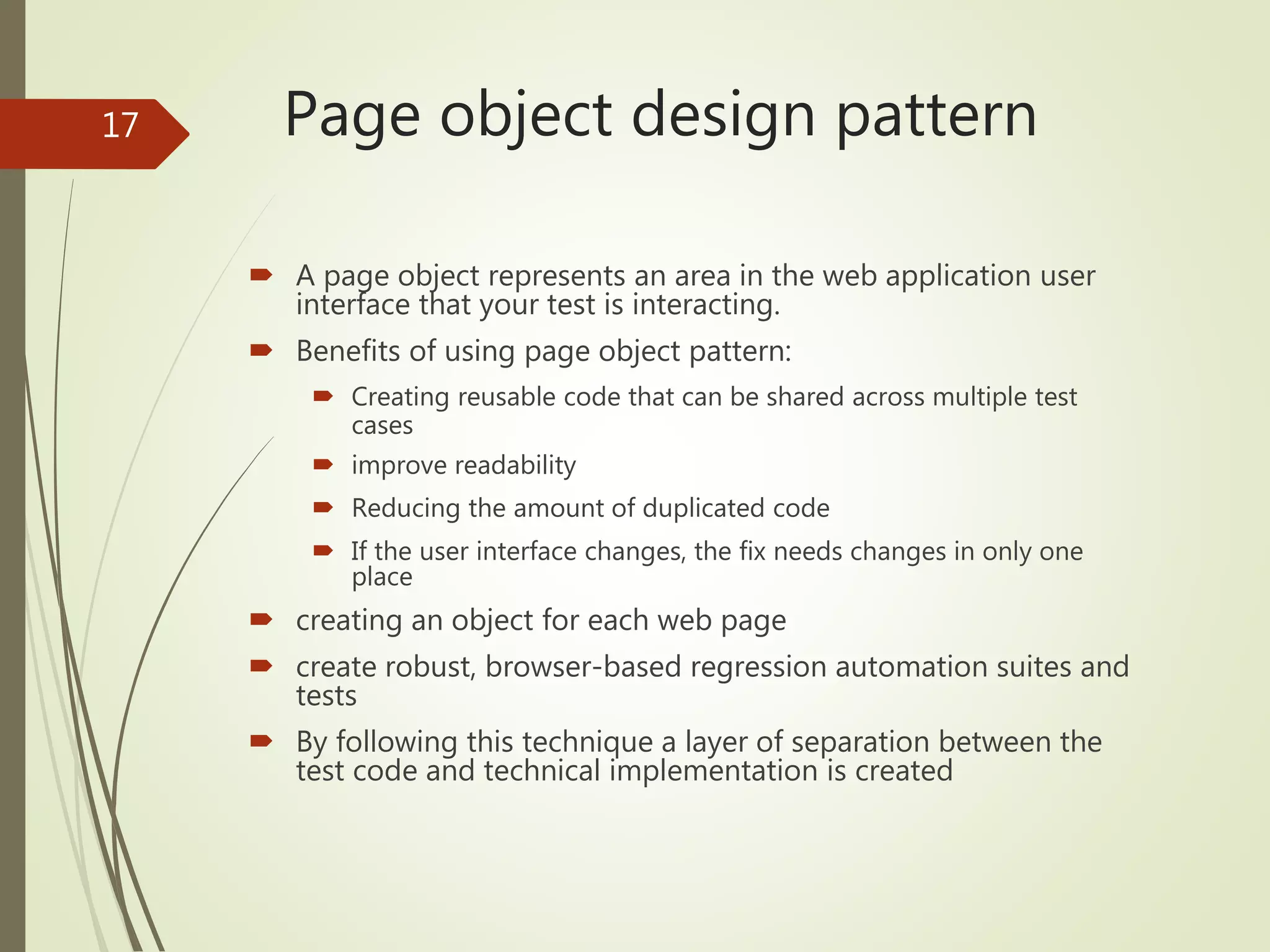 17

Page object design pattern

A page object represents an area in the web application user interface that your test is interacting.

Benefits of using page object pattern:

Creating reusable code that can be shared across multiple test cases

improve readability

Reducing the amount of duplicated code

If the user interface changes, the fix needs changes in only one place

creating an object for each web page

create robust, browser-based regression automation suites and tests

By following this technique a layer of separation between the test code and technical implementation is created